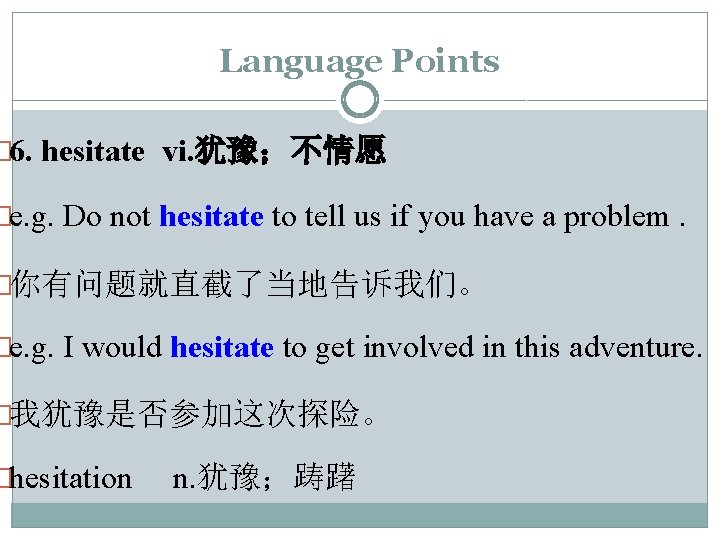 Language Points

6. hesitate vi.犹豫；不情愿

e.g. Do not hesitate to tell us if you have a problem .

你有问题就直截了当地告诉我们。

e.g. I would hesitate to get involved in this adventure.

我犹豫是否参加这次探险。

hesitation n.犹豫；踌躇